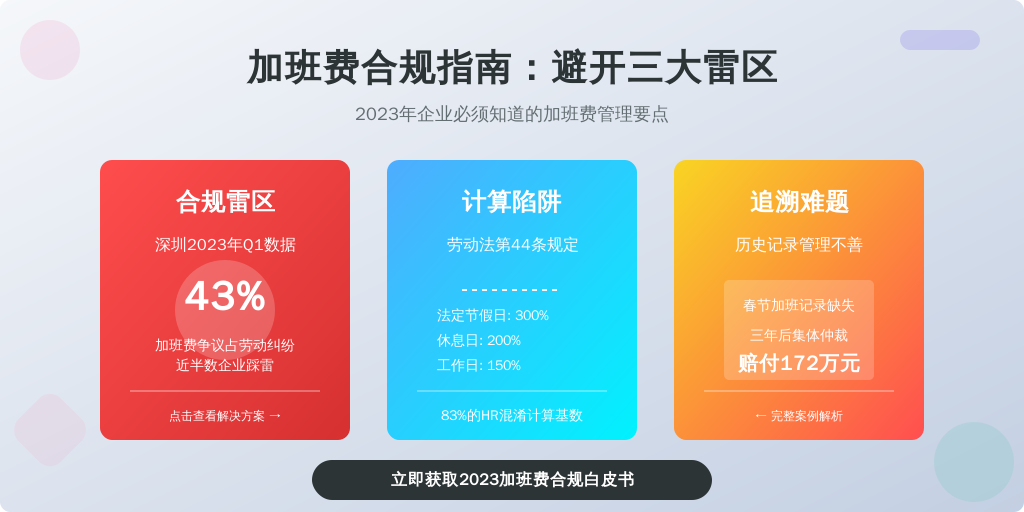 加班费合规指南：避开三大雷区

2023年企业必须知道的加班费管理要点

合规雷区

深圳2023年Q1数据

43%

加班费争议占劳动纠纷
近半数企业踩雷

点击查看解决方案 →

计算陷阱

劳动法第44条规定

法定节假日: 300%

休息日: 200%

工作日: 150%

83%的HR混淆计算基数

追溯难题

历史记录管理不善

春节加班记录缺失

三年后集体仲裁

赔付172万元

← 完整案例解析

立即获取2023加班费合规白皮书